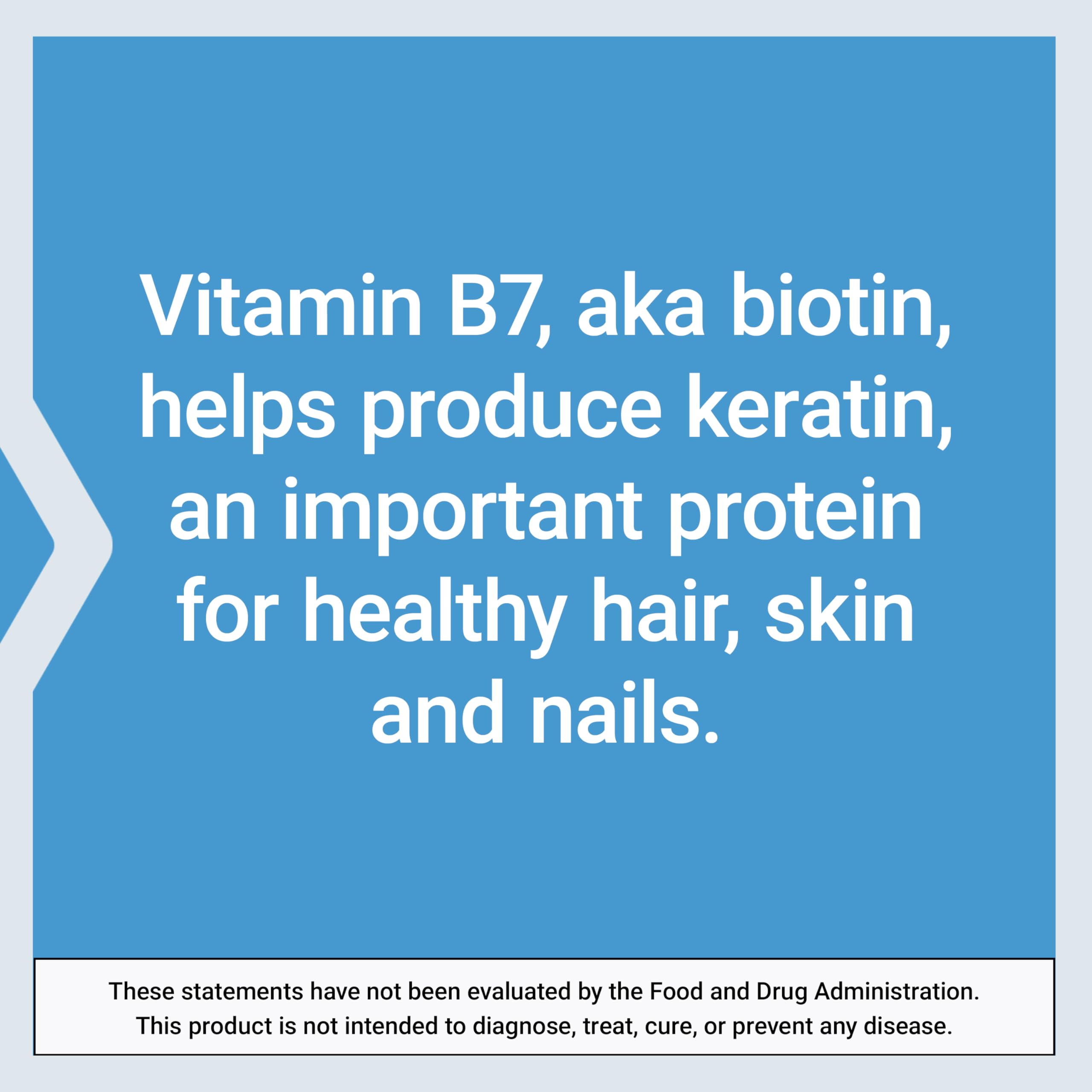 Vitamin B7, aka biotin, helps produce keratin, an important protein for healthy hair, skin and nails.

These statements have not been evaluated by the Food and Drug Administration. This product is not intended to diagnose, treat, cure, or prevent any disease.